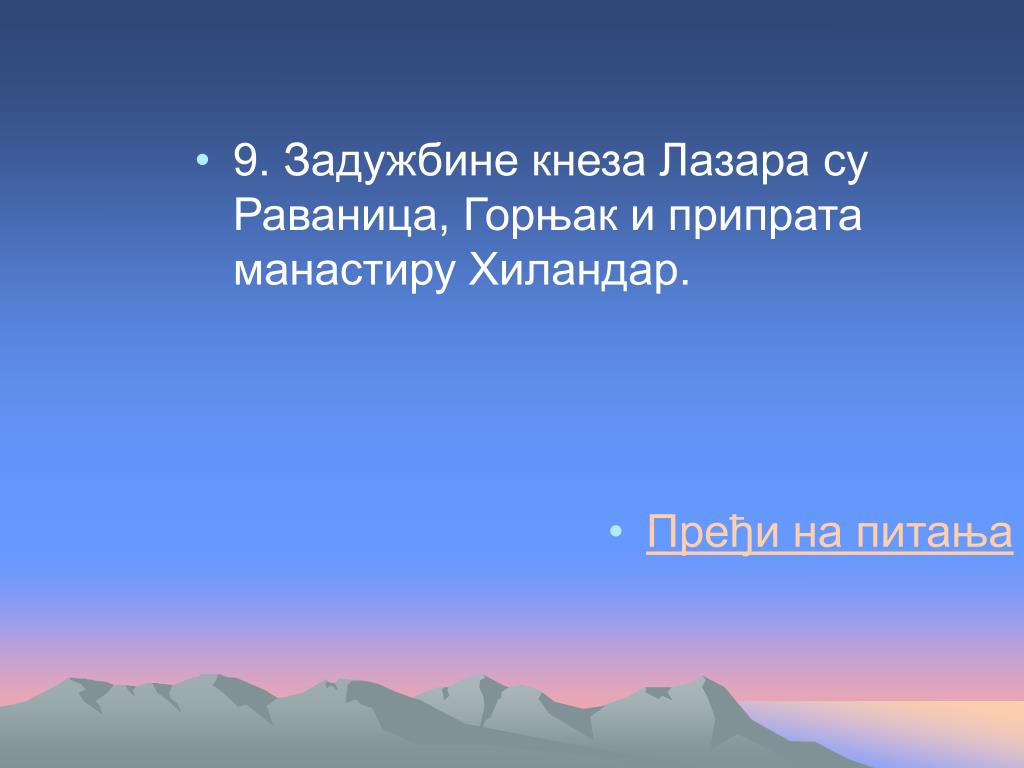 • 9. Задужбине кнеза Лазара су Раваница, Горњак и припрата манастиру Хиландар.

• Пређи на питања